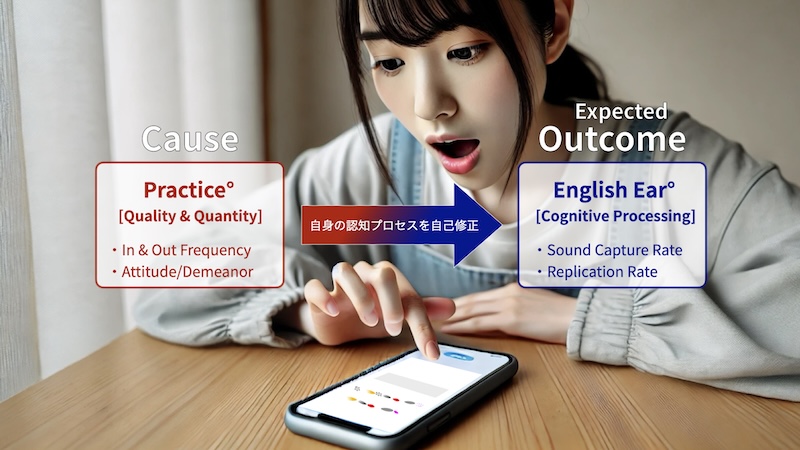 Cause

Practice°
[Quality & Quantity]

・In & Out Frequency
・Attitude/Demeanor

自身の認知プロセスを自己修正

Expected
Outcome

English Ear°
[Cognitive Processing]

・Sound Capture Rate
・Replication Rate